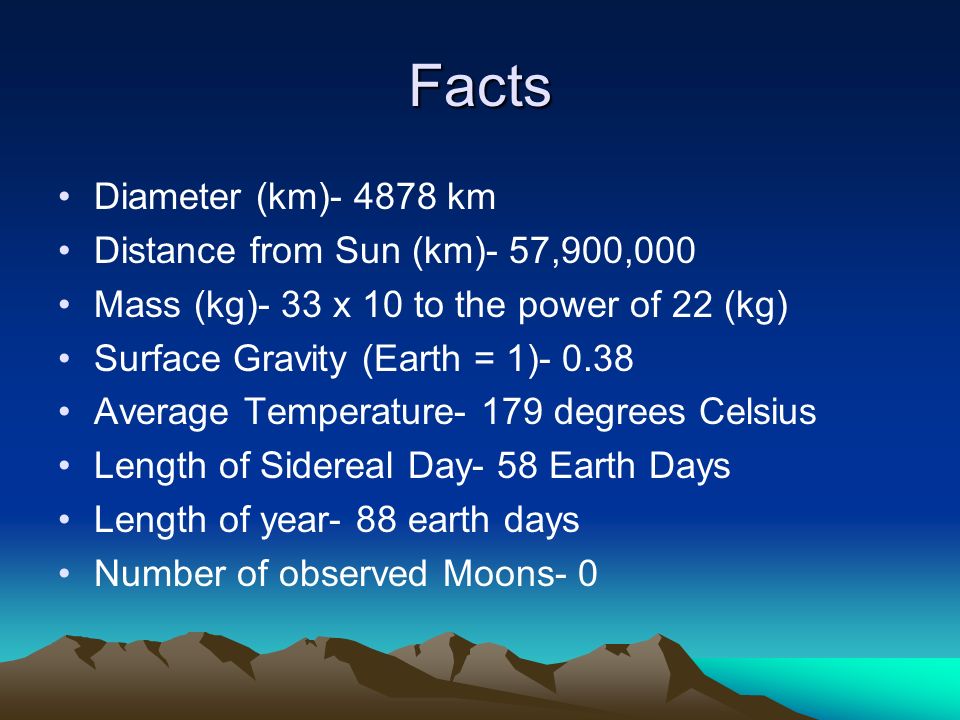 Facts

• Diameter (km)- 4878 km
• Distance from Sun (km)- 57,900,000
• Mass (kg)- 33 x 10 to the power of 22 (kg)
• Surface Gravity (Earth = 1)- 0.38
• Average Temperature- 179 degrees Celsius
• Length of Sidereal Day- 58 Earth Days
• Length of year- 88 earth days
• Number of observed Moons- 0